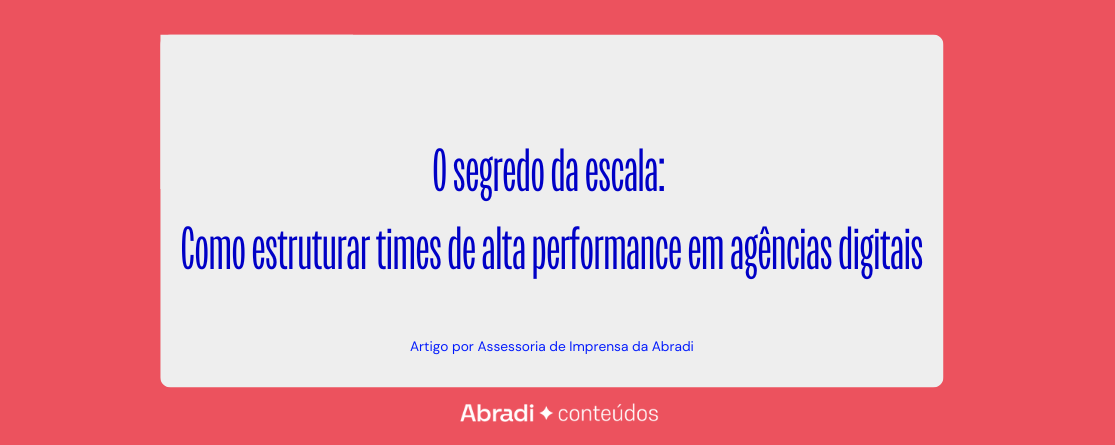 O segredo da escala:
Como estruturar times de alta performance em agências digitais

Artigo por Assessoria de Imprensa da Abradi

Abradi ✦ conteúdos